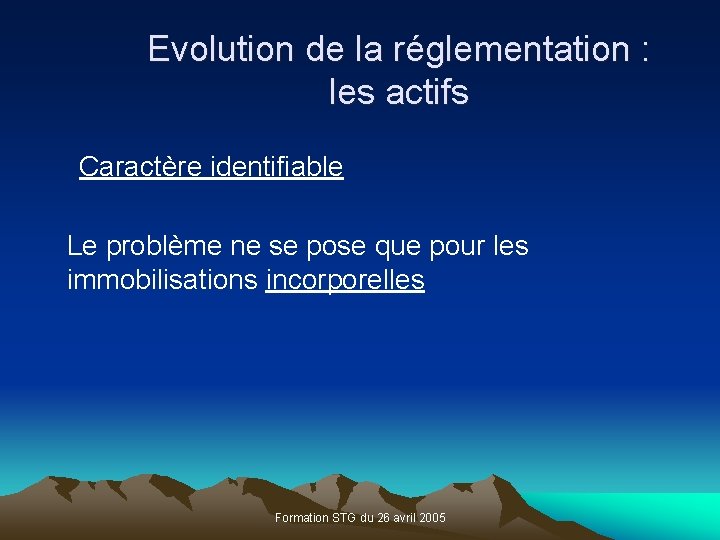 Evolution de la réglementation : les actifs

Caractère identifiable

Le problème ne se pose que pour les immobilisations incorporelles

Formation STG du 26 avril 2005